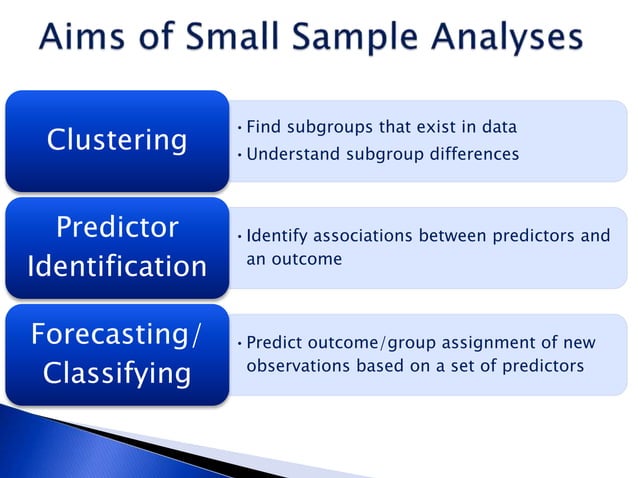 Aims of Small Sample Analyses

Clustering

• Find subgroups that exist in data
• Understand subgroup differences

Predictor Identification

• Identify associations between predictors and an outcome

Forecasting/ Classifying

• Predict outcome/group assignment of new observations based on a set of predictors